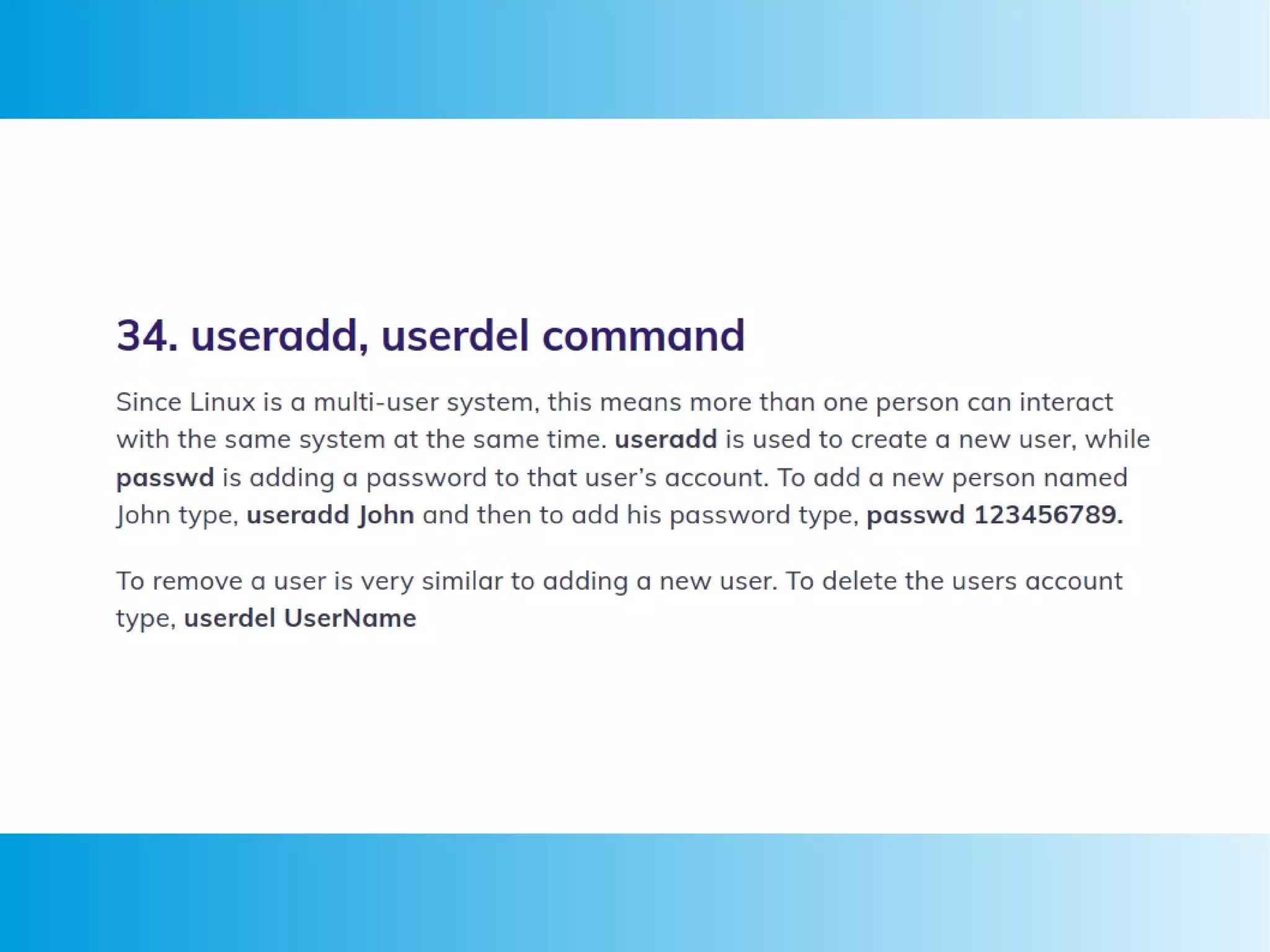 34. useradd, userdel command

Since Linux is a multi-user system, this means more than one person can interact with the same system at the same time. useradd is used to create a new user, while passwd is adding a password to that user's account. To add a new person named John type, useradd John and then to add his password type, passwd 123456789.

To remove a user is very similar to adding a new user. To delete the users account type, userdel UserName